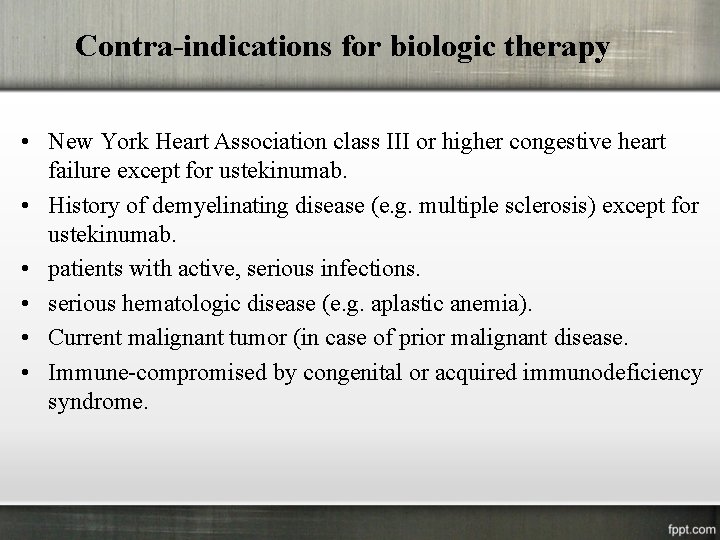 Contra-indications for biologic therapy

• New York Heart Association class III or higher congestive heart failure except for ustekinumab.
• History of demyelinating disease (e.g. multiple sclerosis) except for ustekinumab.
• patients with active, serious infections.
• serious hematologic disease (e.g. aplastic anemia).
• Current malignant tumor (in case of prior malignant disease.
• Immune-compromised by congenital or acquired immunodeficiency syndrome.

fppt.com